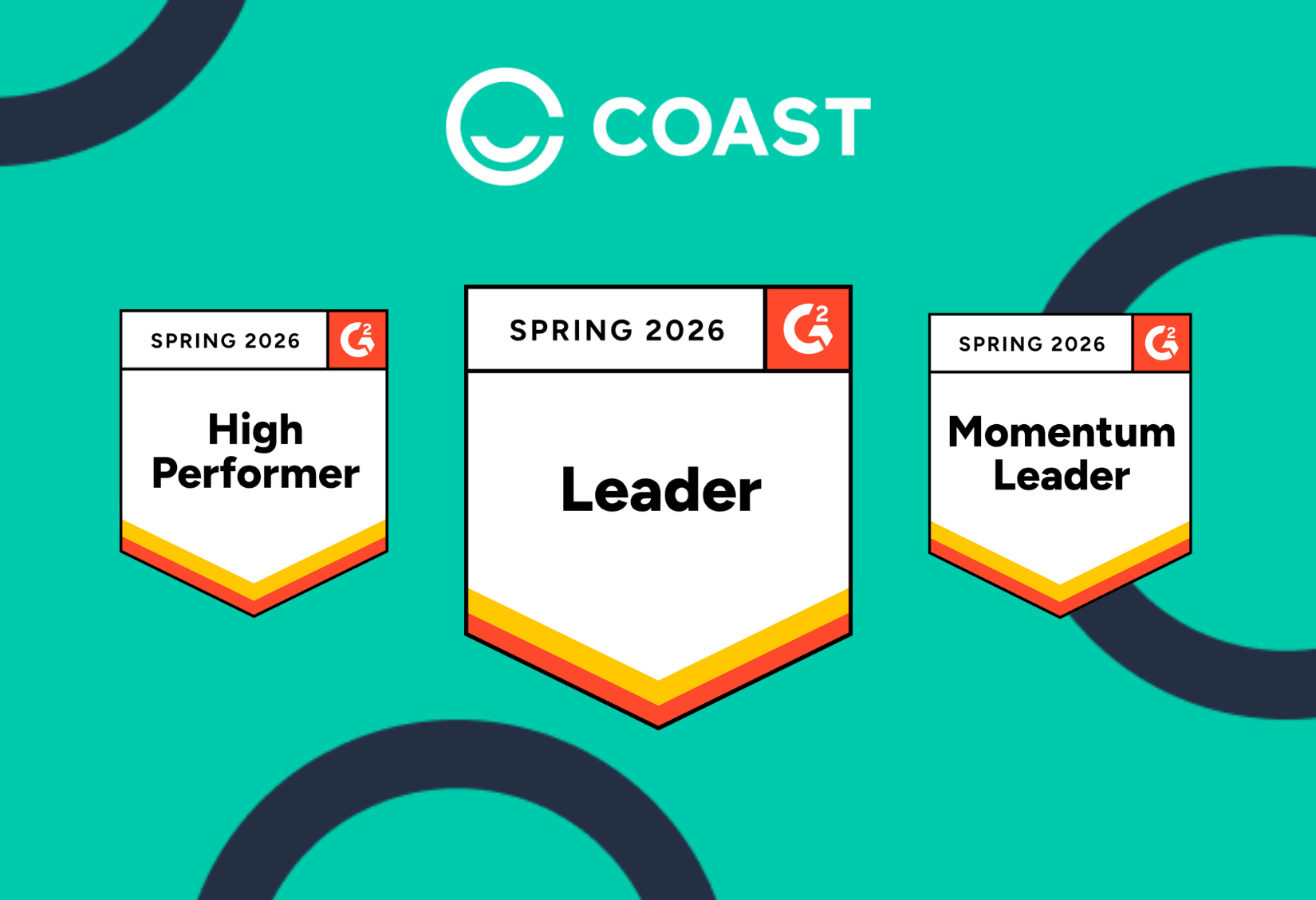 COAST

SPRING 2026
G2
High Performer

SPRING 2026
G2
Leader

SPRING 2026
G2
Momentum Leader